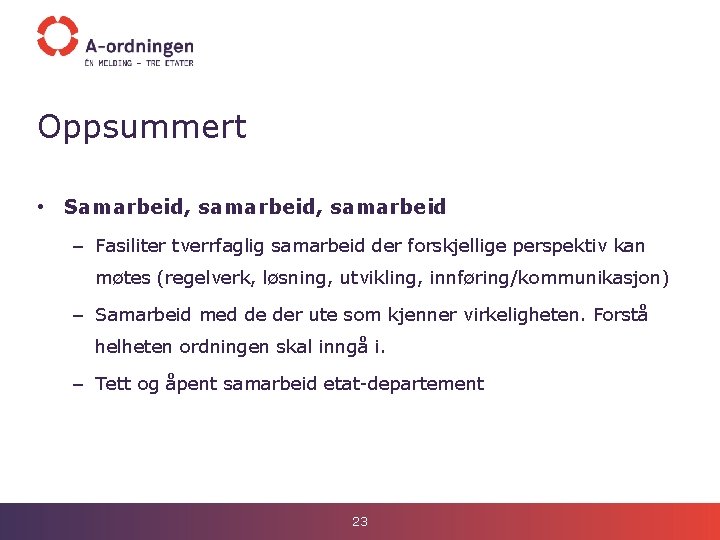 A-ordningen
ÉN MELDING – TRE ETATER

Oppsummert

• Samarbeid, samarbeid, samarbeid
– Fasiliter tverrfaglig samarbeid der forskjellige perspektiv kan møtes (regelverk, løsning, utvikling, innføring/kommunikasjon)
– Samarbeid med de der ute som kjenner virkeligheten. Forstå helheten ordningen skal inngå i.
– Tett og åpent samarbeid etat-departement

23